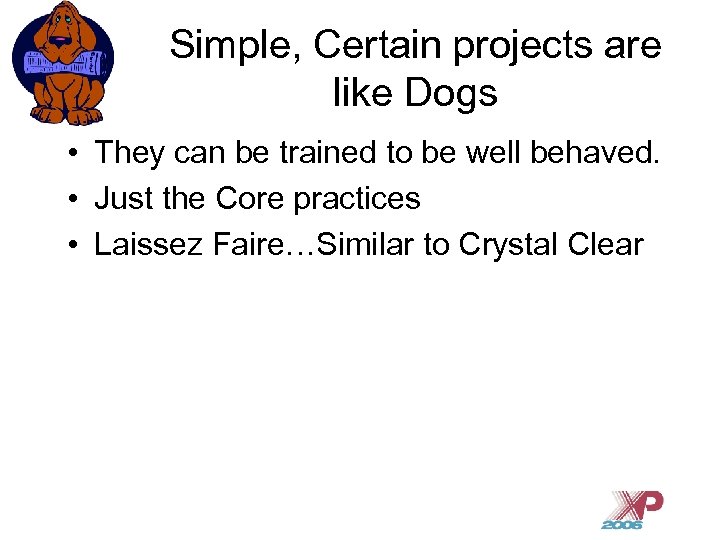 Simple, Certain projects are like Dogs

• They can be trained to be well behaved.
• Just the Core practices
• Laissez Faire…Similar to Crystal Clear

XP 2006